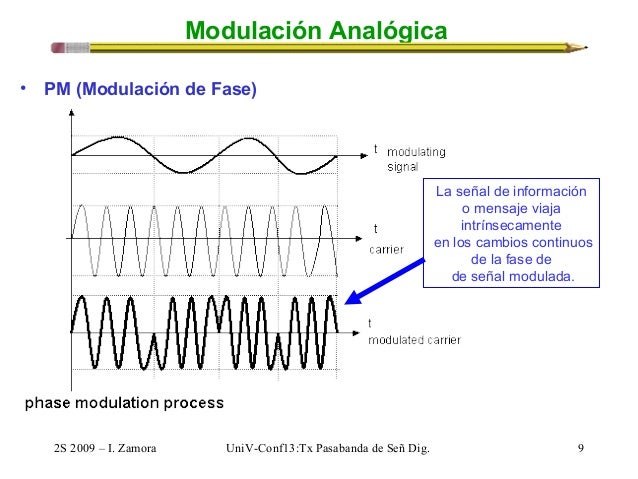 Modulación Analógica

• PM (Modulación de Fase)

t modulating signal

t carrier

t modulated carrier

La señal de información o mensaje viaja intrínsecamente en los cambios continuos de la fase de de señal modulada.

phase modulation process

2S 2009 – I. Zamora

UniV-Conf13:Tx Pasabanda de Señ Dig.

9